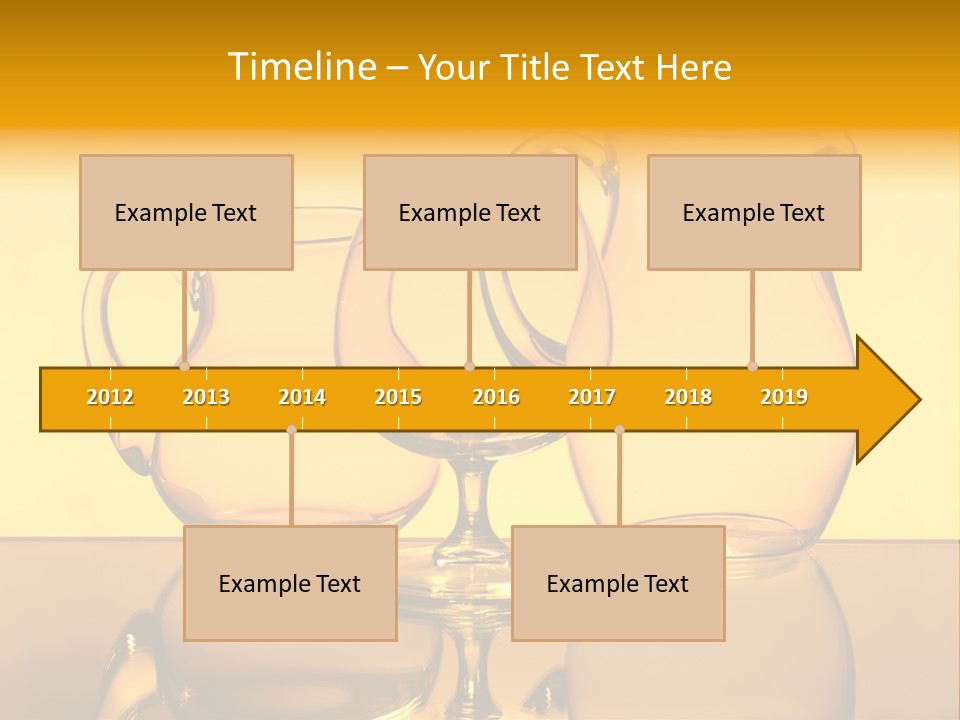 Timeline – Your Title Text Here

Example Text

Example Text

Example Text

2012 2013 2014 2015 2016 2017 2018 2019

Example Text

Example Text